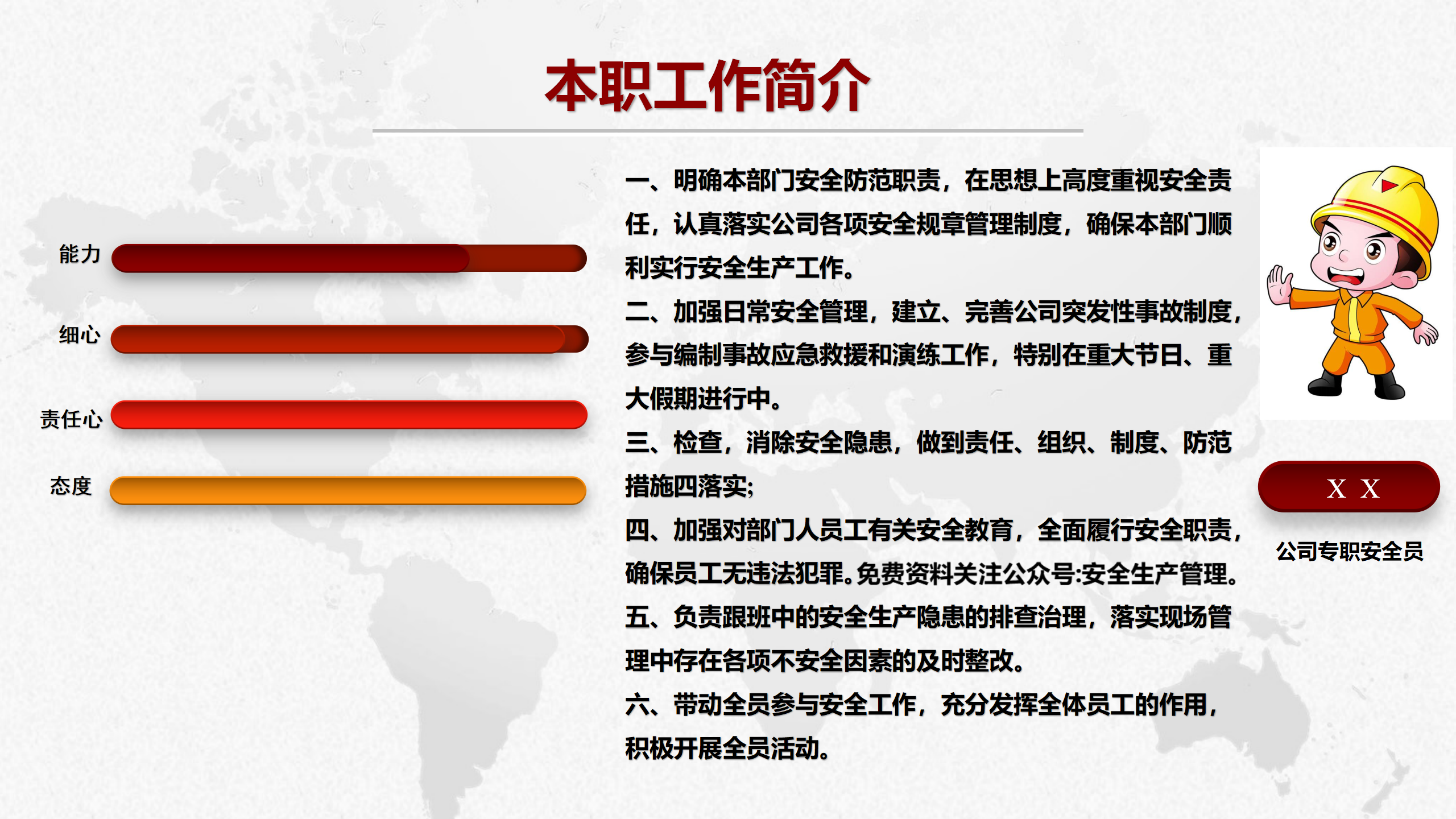 本职工作简介

能力

细心

责任心

态度

一、明确本部门安全防范职责，在思想上高度重视安全责任，认真落实公司各项安全规章管理制度，确保本部门顺利实行安全生产工作。
二、加强日常安全管理，建立、完善公司突发性事故制度，参与编制事故应急救援和演练工作，特别在重大节日、重大假期进行中。
三、检查，消除安全隐患，做到责任、组织、制度、防范措施四落实;
四、加强对部门人员工有关安全教育，全面履行安全职责，确保员工无违法犯罪。免费资料关注公众号:安全生产管理。
五、负责跟班中的安全生产隐患的排查治理，落实现场管理中存在各项不安全因素的及时整改。
六、带动全员参与安全工作，充分发挥全体员工的作用，积极开展全员活动。

X X

公司专职安全员